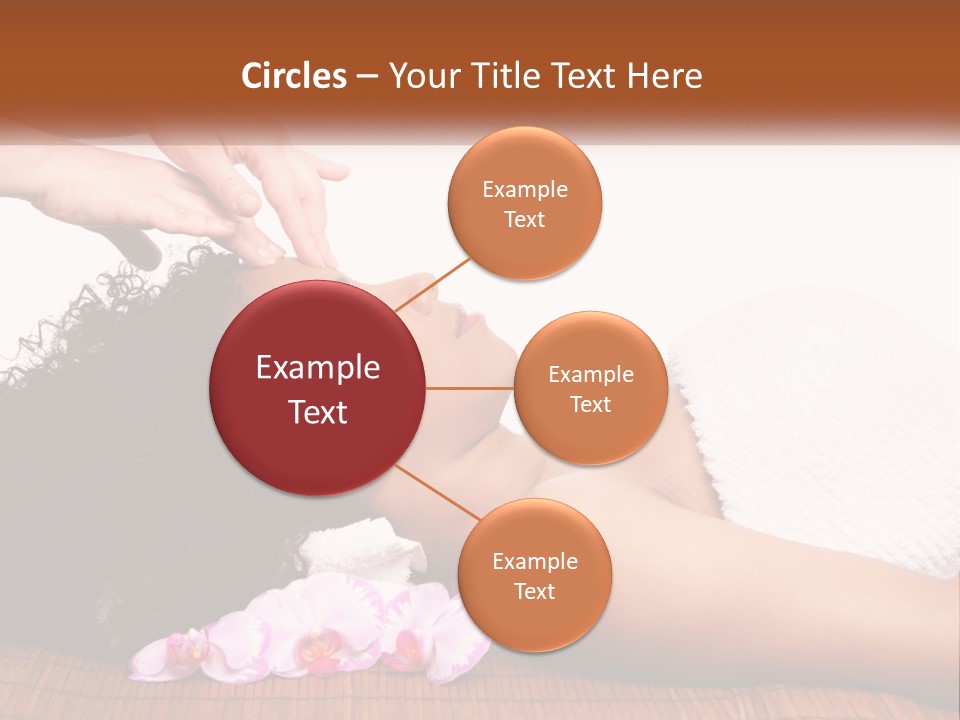 Circles – Your Title Text Here

Example Text

Example Text

Example Text

Example Text